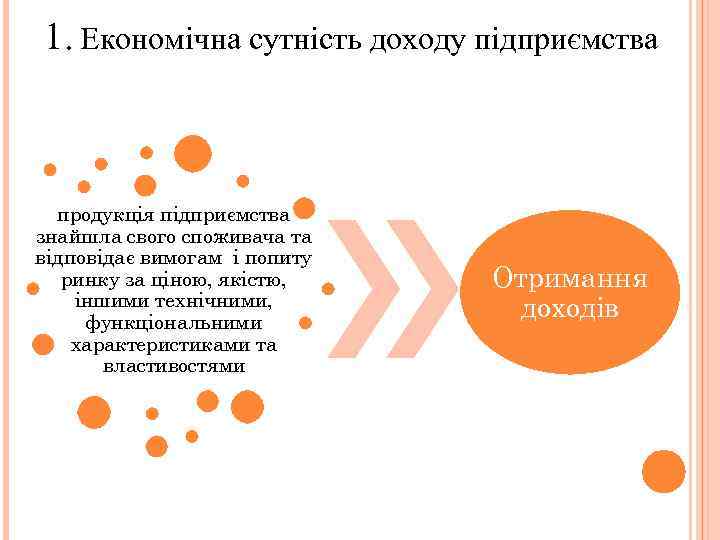 1. Економічна сутність доходу підприємства

продукція підприємства знайшла свого споживача та відповідає вимогам і попиту ринку за ціною, якістю, іншими технічними, функціональними характеристиками та властивостями

Отримання доходів